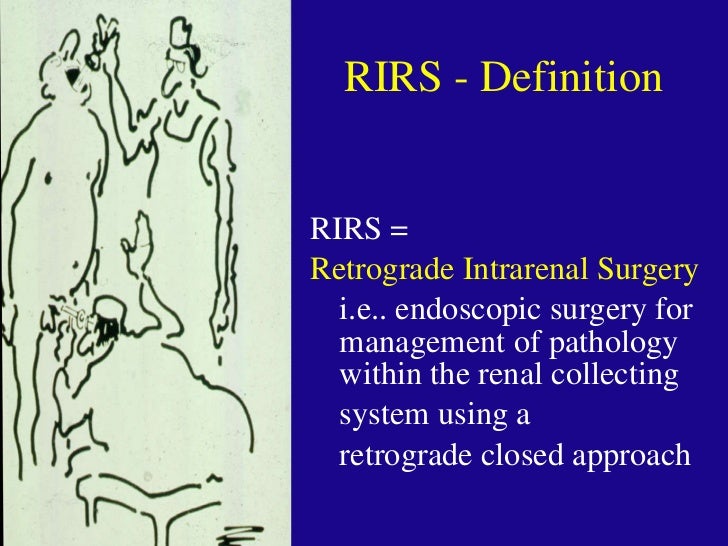 RIRS - Definition

RIRS =
Retrograde Intrarenal Surgery
i.e.. endoscopic surgery for management of pathology within the renal collecting system using a retrograde closed approach